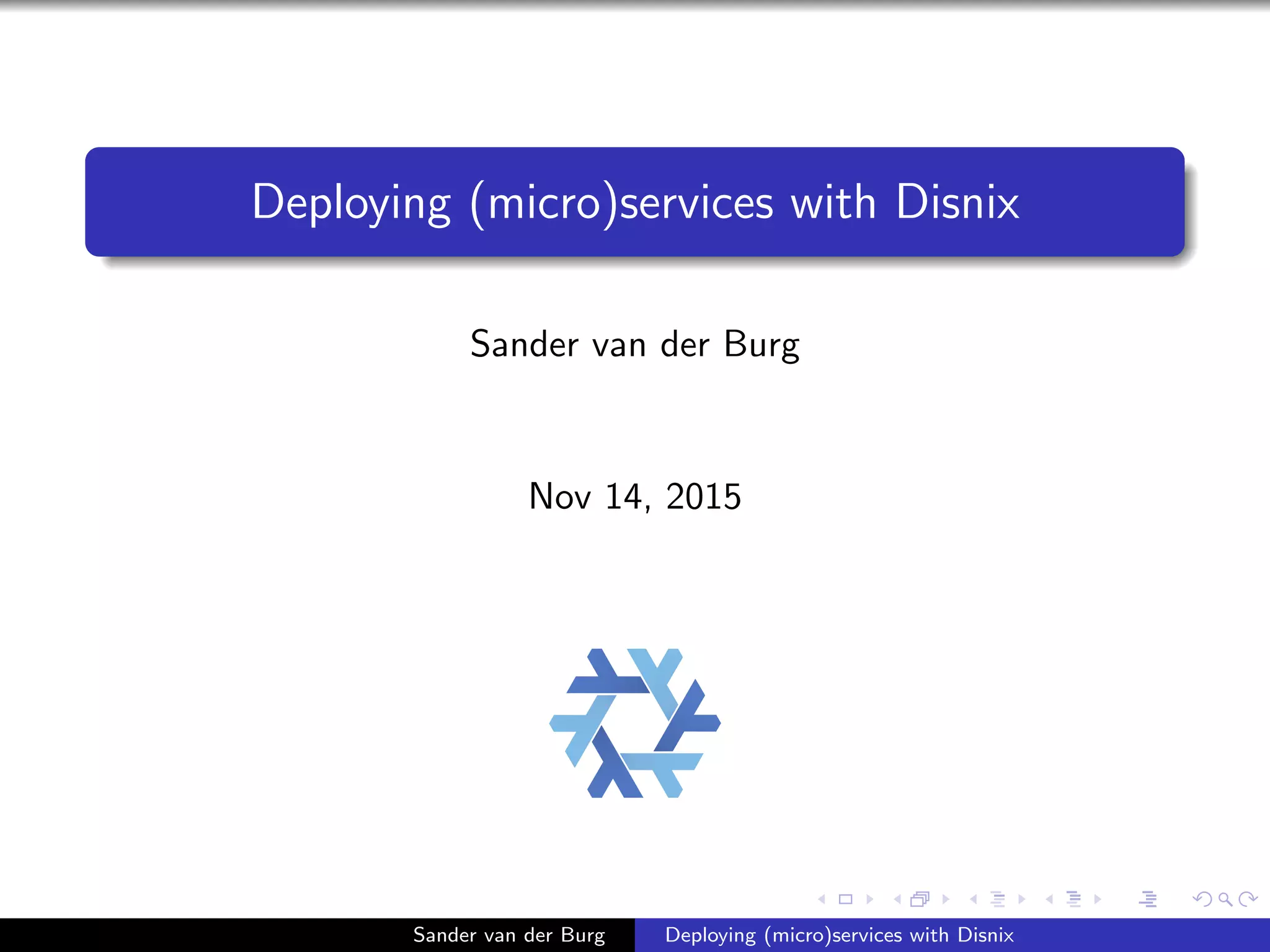 Deploying (micro)services with Disnix

Sander van der Burg

Nov 14, 2015

Sander van der Burg Deploying (micro)services with Disnix